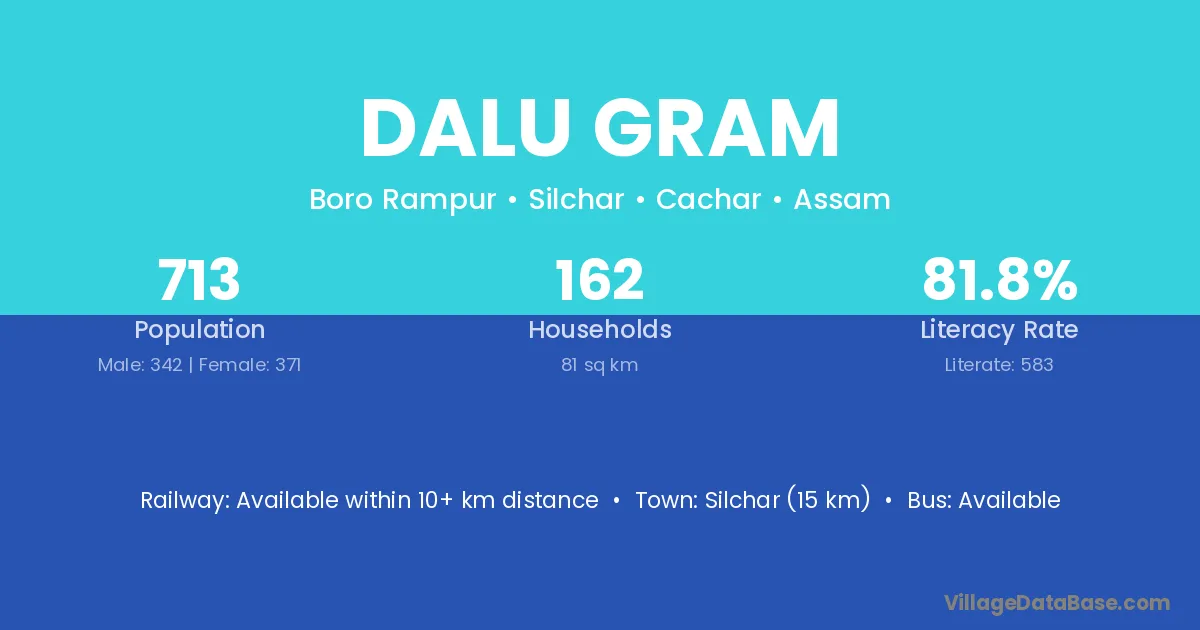 DALU GRAM

Boro Rampur • Silchar • Cachar • Assam

713
Population
Male: 342 | Female: 371

162
Households
81 sq km

81.8%
Literacy Rate
Literate: 583

Railway: Available within 10+ km distance • Town: Silchar (15 km) • Bus: Available

VillageDataBase.com